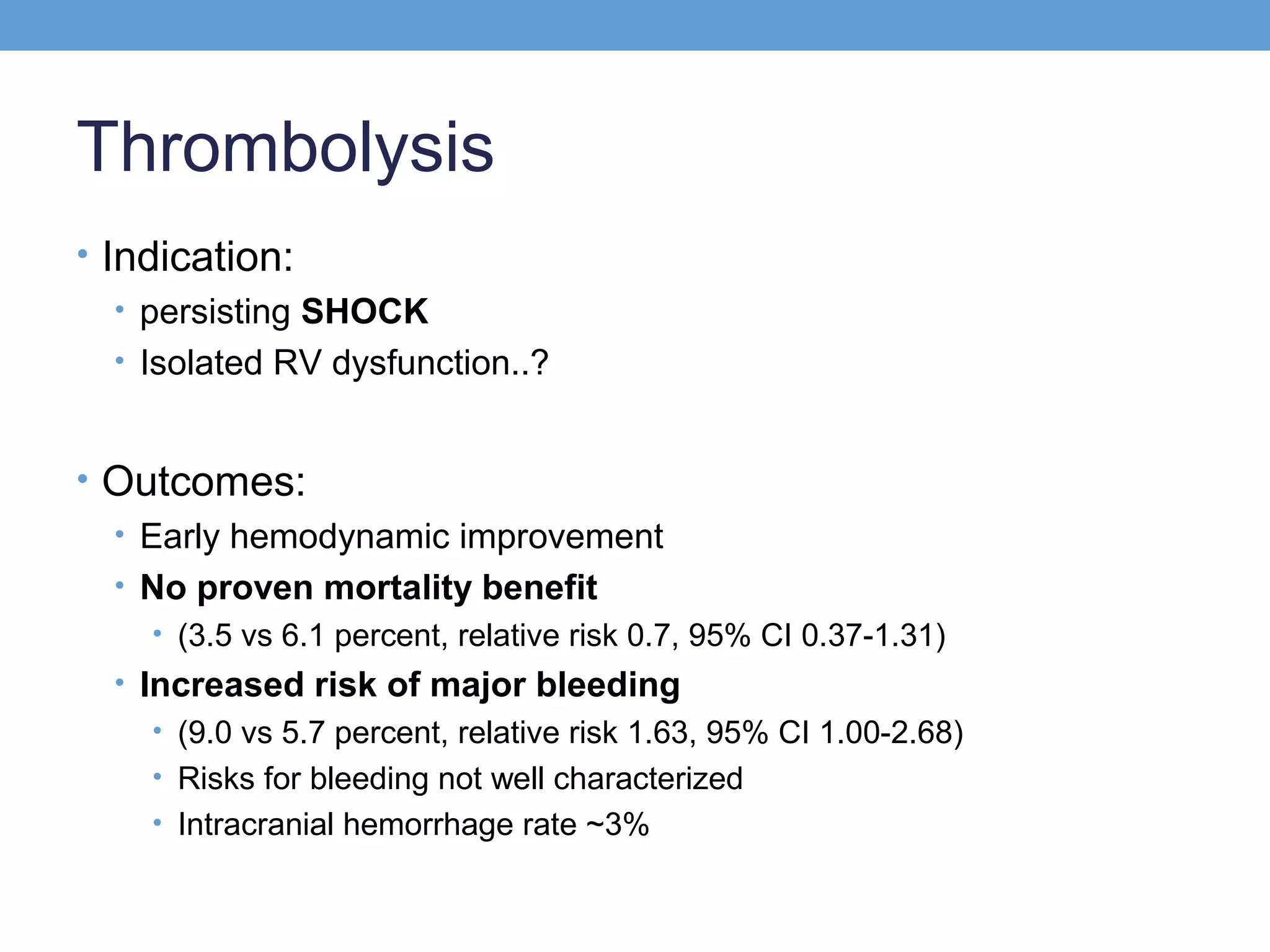 Thrombolysis

• Indication:
  • persisting SHOCK
  • Isolated RV dysfunction..?

• Outcomes:
  • Early hemodynamic improvement
  • No proven mortality benefit
    • (3.5 vs 6.1 percent, relative risk 0.7, 95% CI 0.37-1.31)
  • Increased risk of major bleeding
    • (9.0 vs 5.7 percent, relative risk 1.63, 95% CI 1.00-2.68)
    • Risks for bleeding not well characterized
    • Intracranial hemorrhage rate ~3%